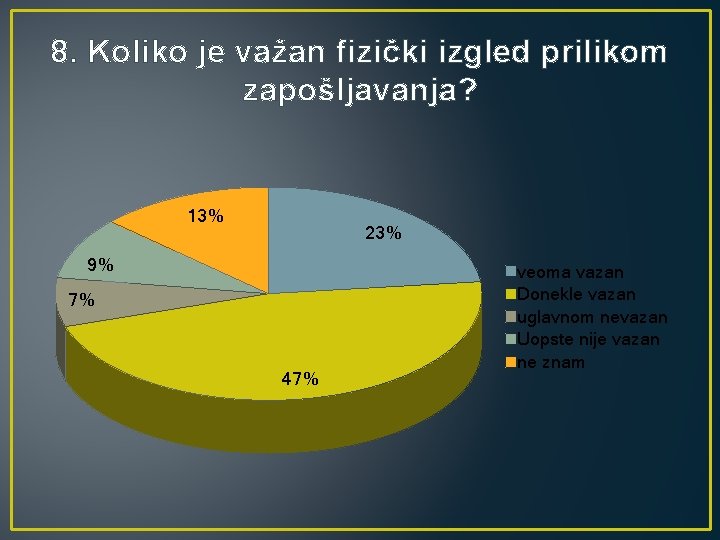 8. Koliko je važan fizički izgled prilikom zapošljavanja?

13%
23%
9%
7%
47%

veoma vazan
Donekle vazan
uglavnom nevazan
Uopste nije vazan
ne znam